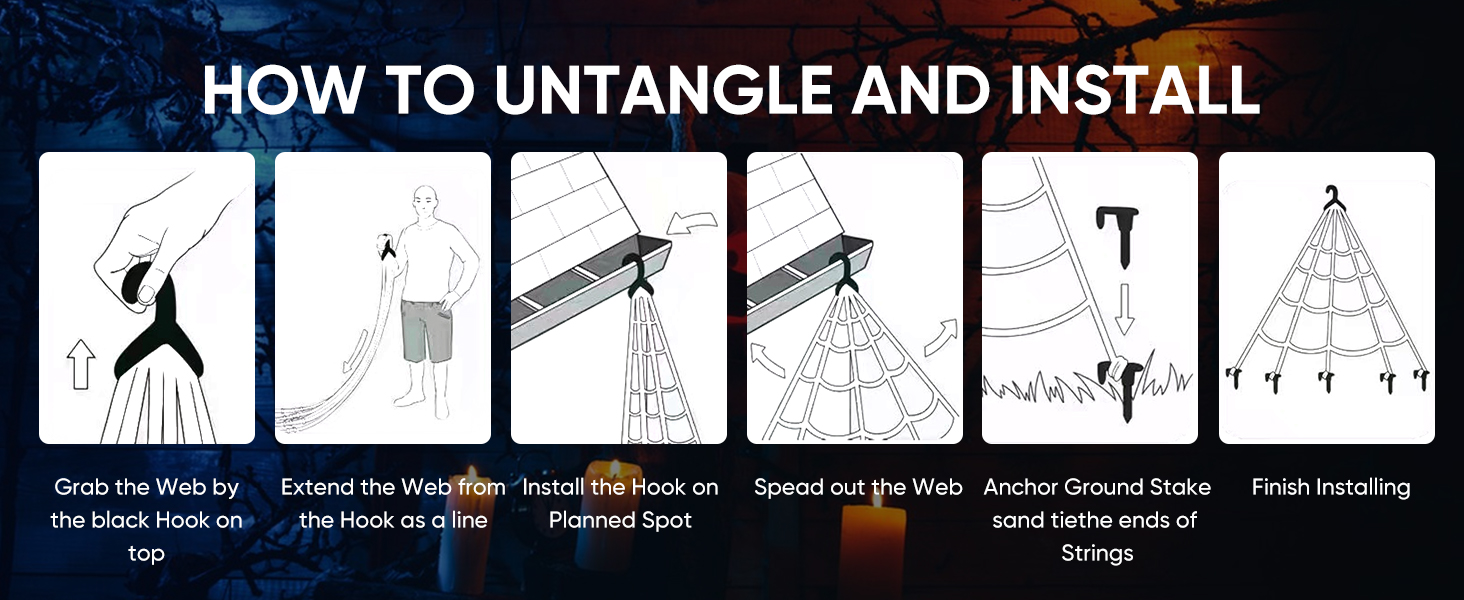 HOW TO UNTANGLE AND INSTALL

Grab the Web by the black Hook on top

Extend the Web from the Hook as a line

Install the Hook on Planned Spot

Spead out the Web

Anchor Ground Stake sand tiethe ends of Strings

Finish Installing